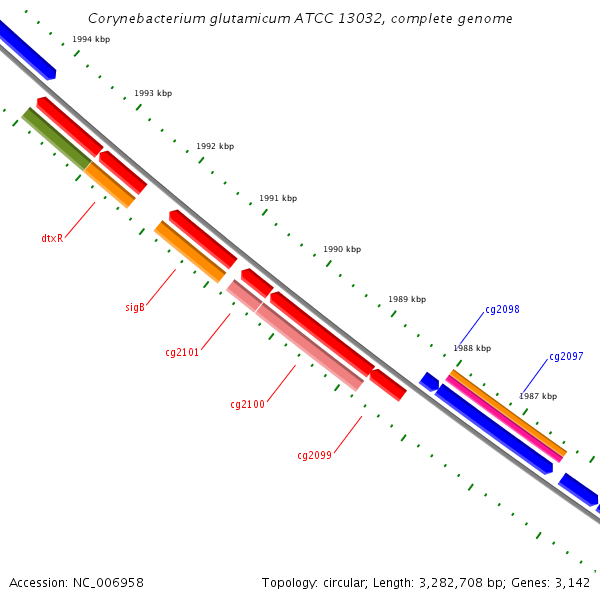 Corynebacterium glutamicum ATCC 13032, complete genome

1994 kbp

1993 kbp

1992 kbp

1991 kbp

1990 kbp

1989 kbp

1988 kbp

1987 kbp

dtxR

sigB

cg2101

cg2100

cg2099

cg2098

cg2097

Accession: NC_006958

Topology: circular; Length: 3,282,708 bp; Genes: 3,142